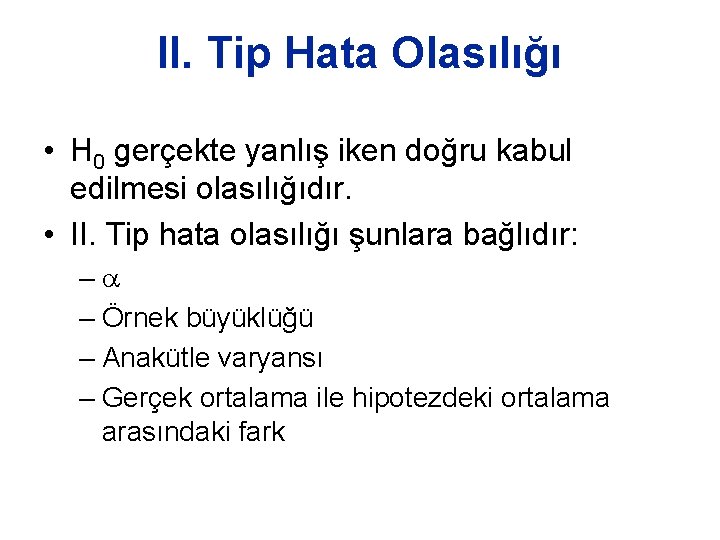 II. Tip Hata Olasılığı

• $H_0$ gerçekte yanlış iken doğru kabul edilmesi olasılığıdır.
• II. Tip hata olasılığı şunlara bağlıdır:
– $\alpha$
– Örnek büyüklüğü
– Anakütle varyansı
– Gerçek ortalama ile hipotezdeki ortalama arasındaki fark